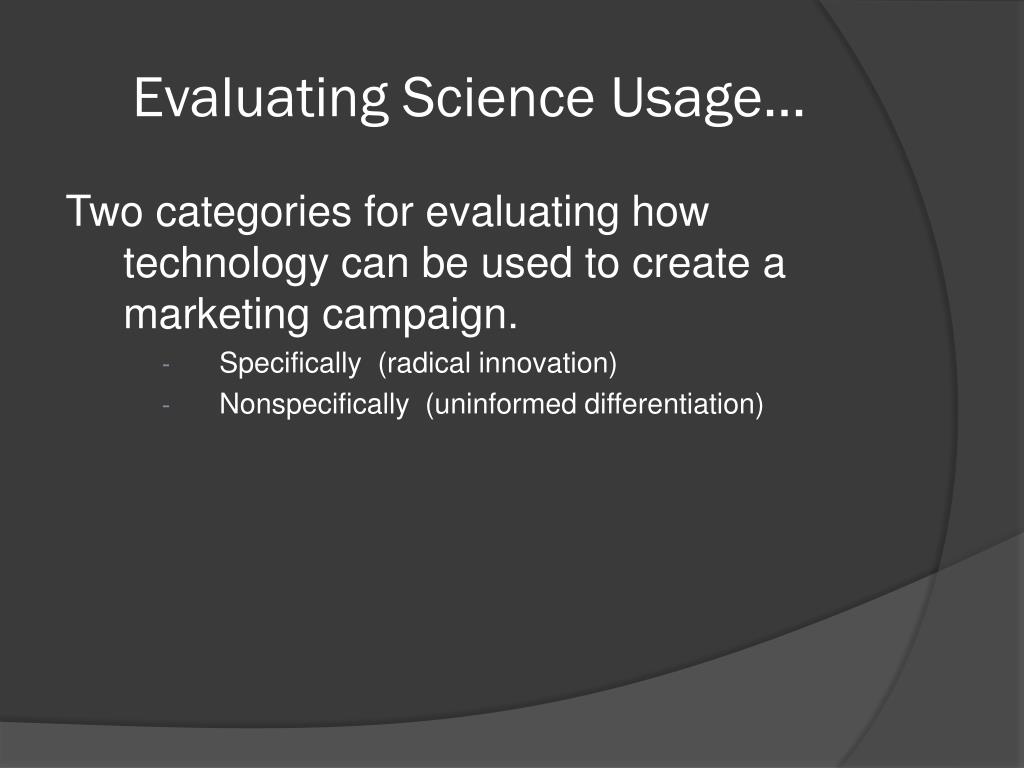 Evaluating Science Usage…

Two categories for evaluating how technology can be used to create a marketing campaign.

- Specifically (radical innovation)
- Nonspecifically (uninformed differentiation)